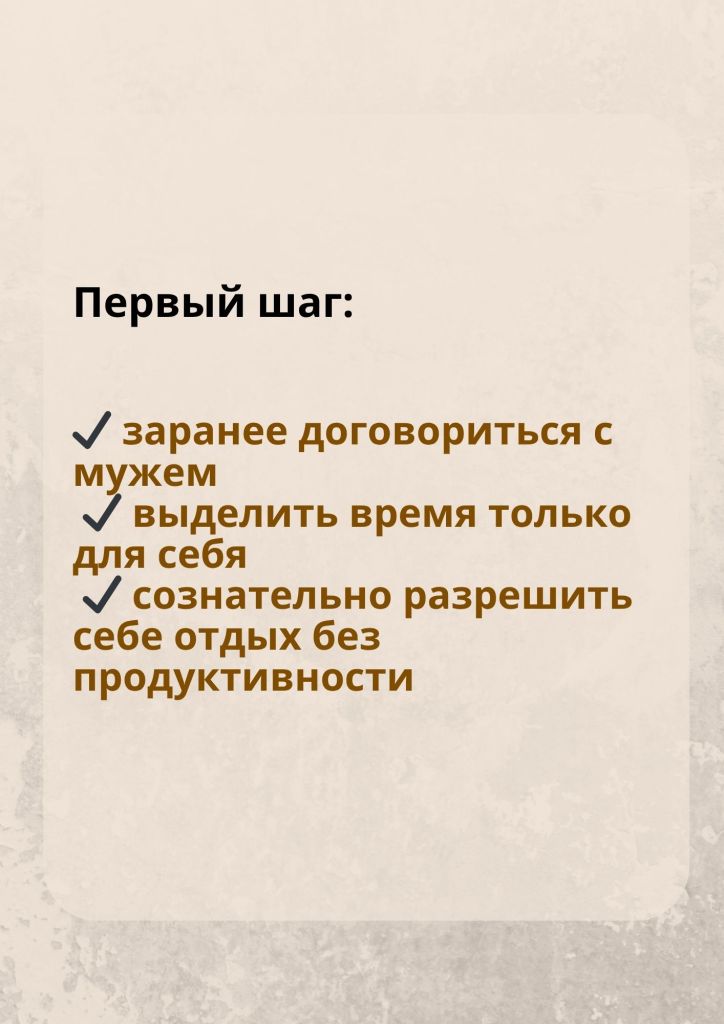 Первый шаг:

✓ заранее договориться с мужем
✓ выделить время только для себя
✓ сознательно разрешить себе отдых без продуктивности